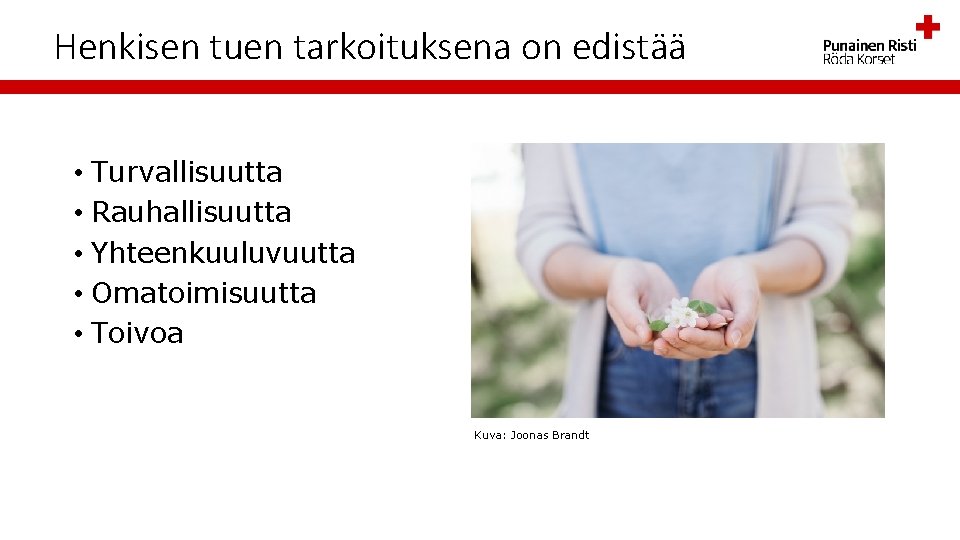 Henkisen tuen tarkoituksena on edistää

Punainen Risti
Röda Korset

• Turvallisuutta
• Rauhallisuutta
• Yhteenkuuluvuutta
• Omatoimisuutta
• Toivoa

Kuva: Joonas Brandt